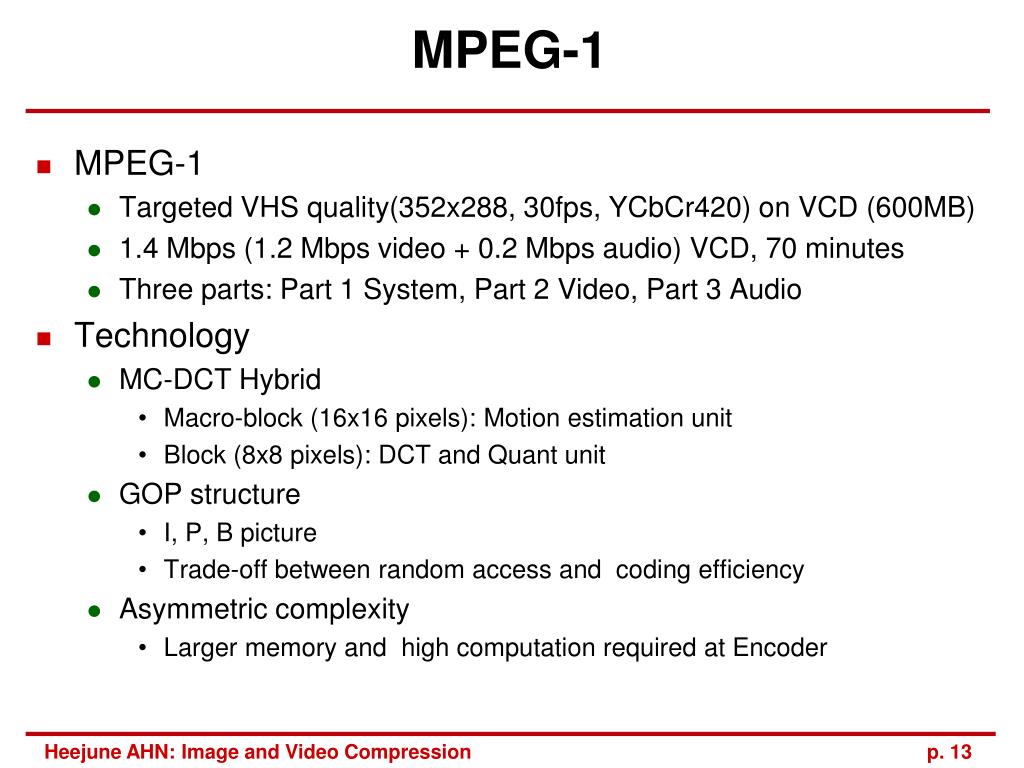 MPEG-1

- MPEG-1
  - Targeted VHS quality(352x288, 30fps, YCbCr420) on VCD (600MB)
  - 1.4 Mbps (1.2 Mbps video + 0.2 Mbps audio) VCD, 70 minutes
  - Three parts: Part 1 System, Part 2 Video, Part 3 Audio
- Technology
  - MC-DCT Hybrid
    - Macro-block (16x16 pixels): Motion estimation unit
    - Block (8x8 pixels): DCT and Quant unit
  - GOP structure
    - I, P, B picture
    - Trade-off between random access and coding efficiency
  - Asymmetric complexity
    - Larger memory and high computation required at Encoder

Heejune AHN: Image and Video Compression

p. 13